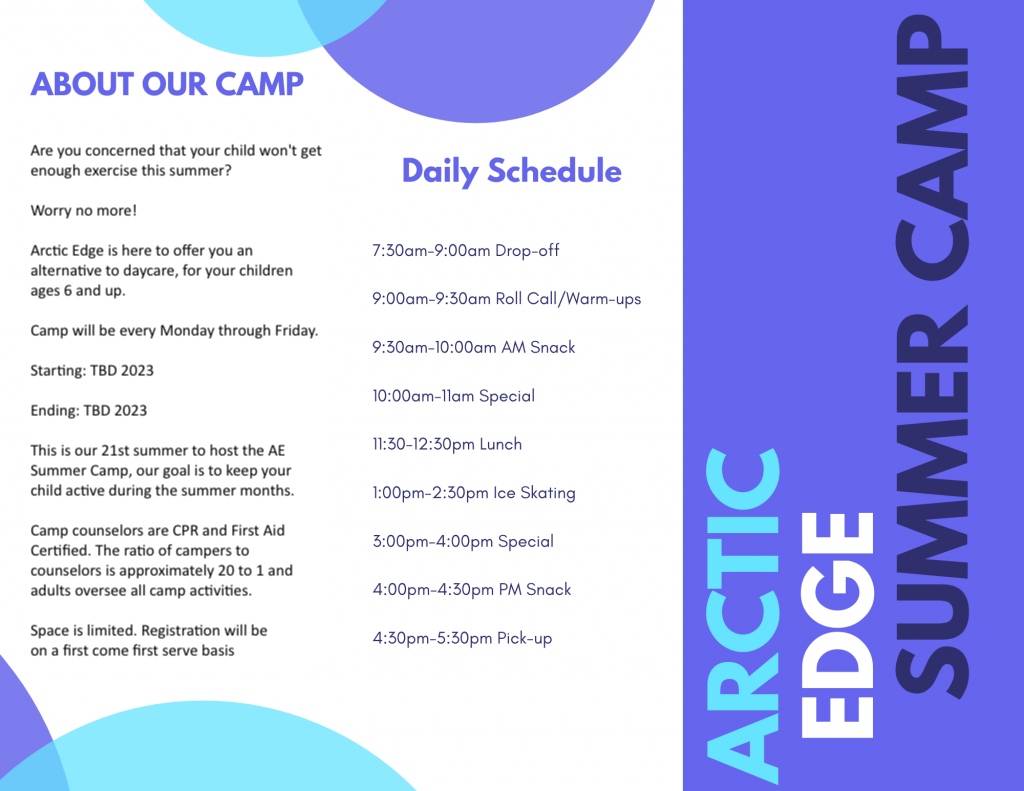 ABOUT OUR CAMP

Are you concerned that your child won't get enough exercise this summer?

Worry no more!

Arctic Edge is here to offer you an alternative to daycare, for your children ages 6 and up.

Camp will be every Monday through Friday.

Starting: TBD 2023

Ending: TBD 2023

This is our 21st summer to host the AE Summer Camp, our goal is to keep your child active during the summer months.

Camp counselors are CPR and First Aid Certified. The ratio of campers to counselors is approximately 20 to 1 and adults oversee all camp activities.

Space is limited. Registration will be on a first come first serve basis

Daily Schedule

7:30am-9:00am Drop-off

9:00am-9:30am Roll Call/Warm-ups

9:30am-10:00am AM Snack

10:00am-11am Special

11:30-12:30pm Lunch

1:00pm-2:30pm Ice Skating

3:00pm-4:00pm Special

4:00pm-4:30pm PM Snack

4:30pm-5:30pm Pick-up

ARCTIC EDGE SUMMER CAMP